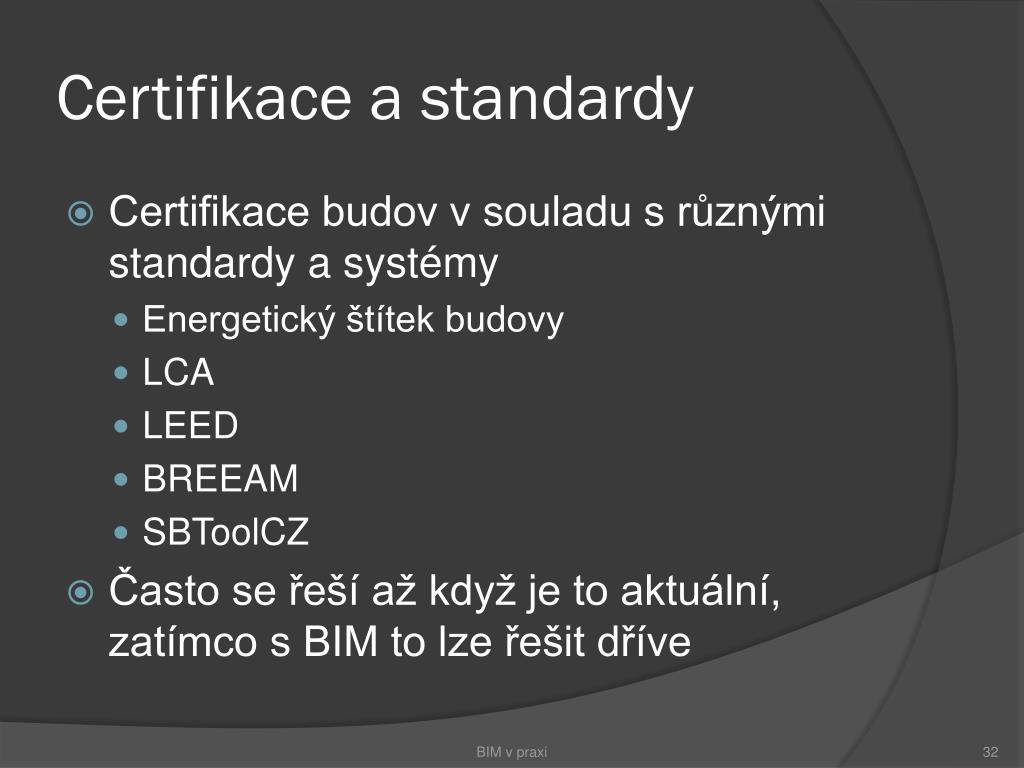 Certifikace a standardy

Certifikace budov v souladu s různými standardy a systémy

Energetický štítek budovy

LCA

LEED

BREEAM

SBToolCZ

Často se řeší až když je to aktuální, zatímco s BIM to lze řešit dříve

BIM v praxi

32